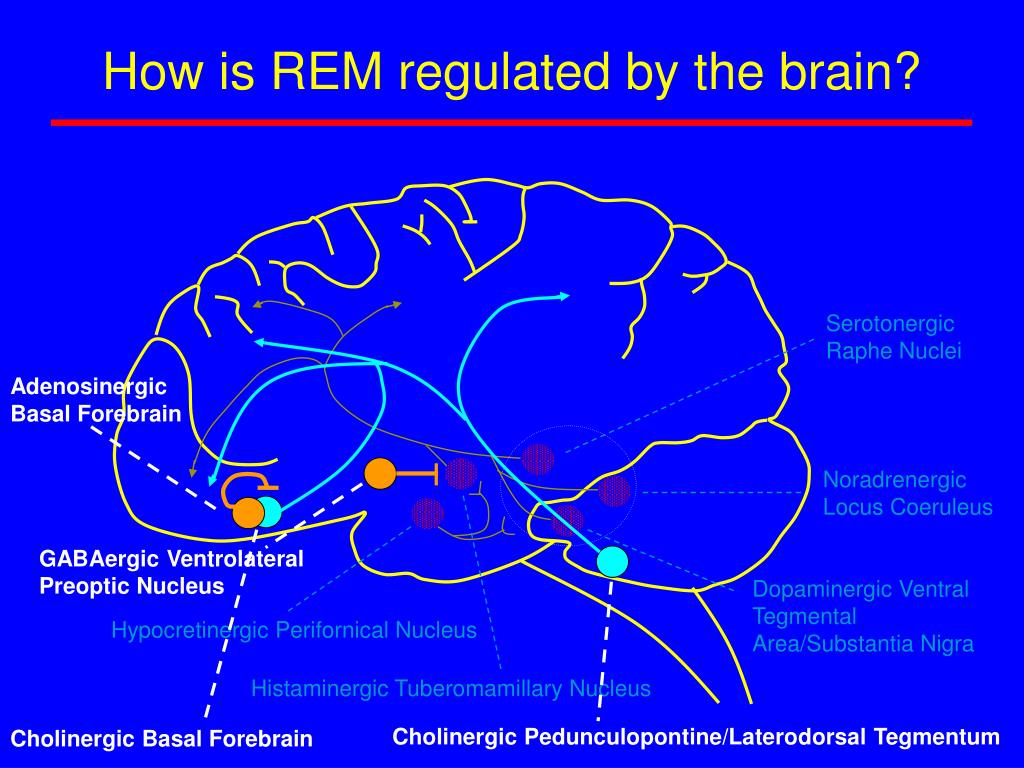 How is REM regulated by the brain?

Serotonergic Raphe Nuclei

Adenosinergic Basal Forebrain

Noradrenergic Locus Coeruleus

GABAergic Ventrolateral Preoptic Nucleus

Dopaminergic Ventral Tegmental Area/Substantia Nigra

Hypocretinergic Perifornical Nucleus

Histaminergic Tuberomamillary Nucleus

Cholinergic Basal Forebrain

Cholinergic Pedunculopontine/Laterodorsal Tegmentum